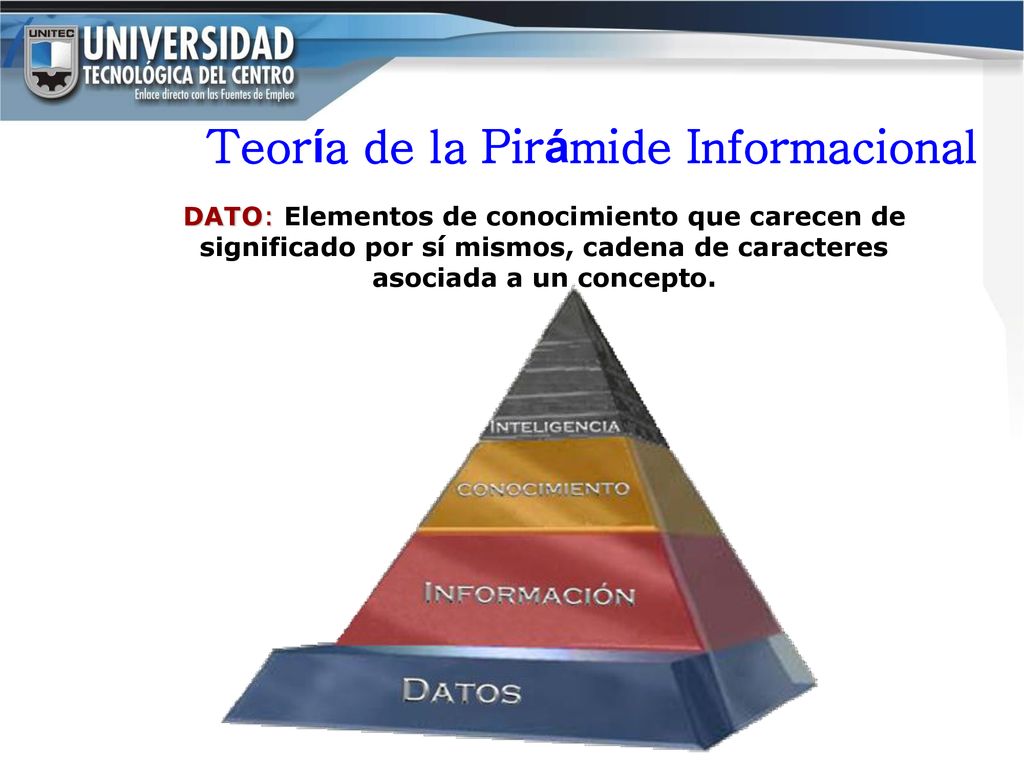 UNITEC
UNIVERSIDAD
TECNOLÓGICA DEL CENTRO
Enlace directo con las Fuentes de Empleo

Teoría de la Pirámide Informacional

DATO: Elementos de conocimiento que carecen de significado por sí mismos, cadena de caracteres asociada a un concepto.

INTELIGENCIA
CONOCIMIENTO
INFORMACIÓN
DATOS